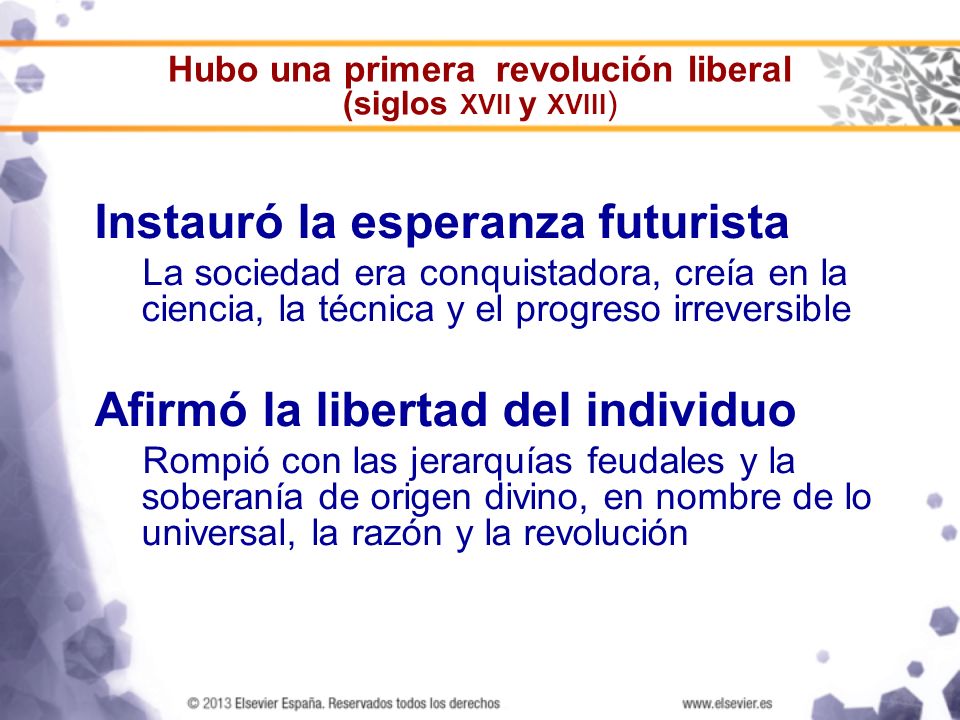 Hubo una primera revolución liberal
(siglos XVII y XVIII)

Instauró la esperanza futurista

La sociedad era conquistadora, creía en la ciencia, la técnica y el progreso irreversible

Afirmó la libertad del individuo

Rompió con las jerarquías feudales y la soberanía de origen divino, en nombre de lo universal, la razón y la revolución

© 2013 Elsevier España. Reservados todos los derechos

www.elsevier.es